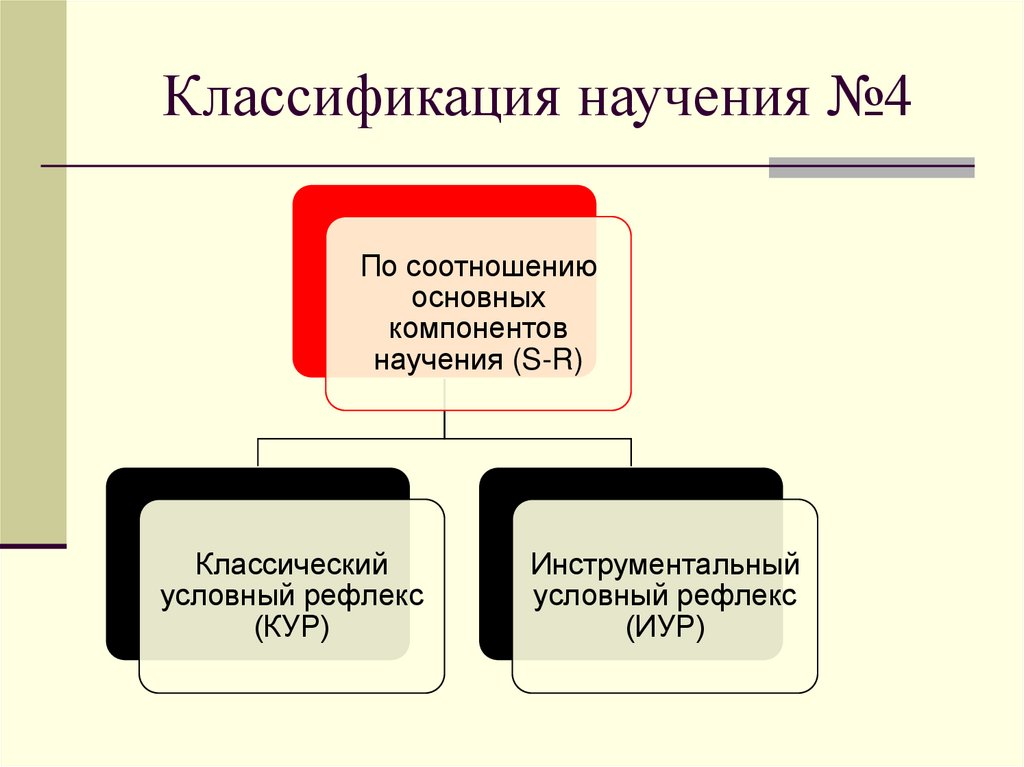 Классификация научения №4

По соотношению основных компонентов научения (S-R)

Классический условный рефлекс (КУР)

Инструментальный условный рефлекс (ИУР)